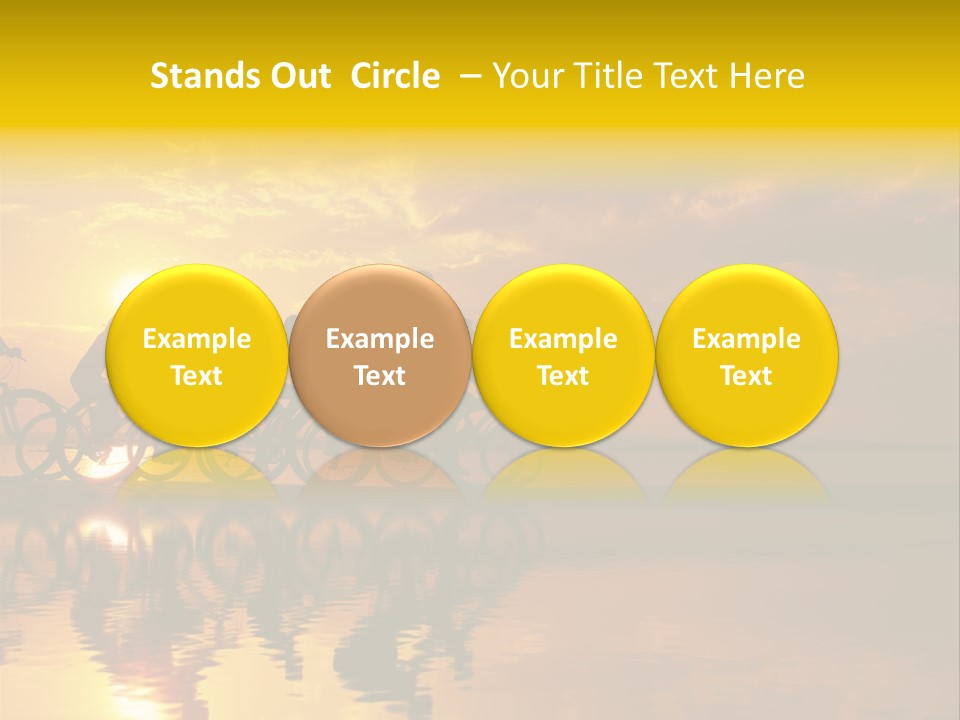 Stands Out Circle – Your Title Text Here

Example Text

Example Text

Example Text

Example Text